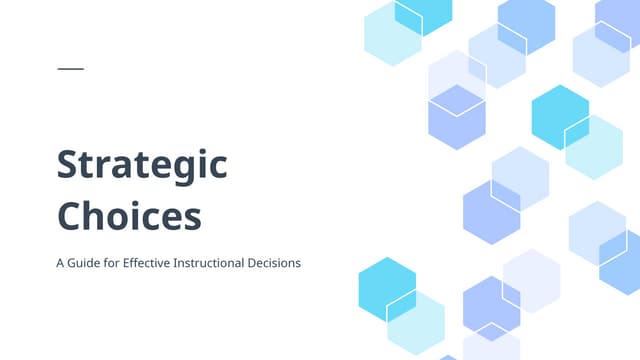 Strategic Choices

A Guide for Effective Instructional Decisions